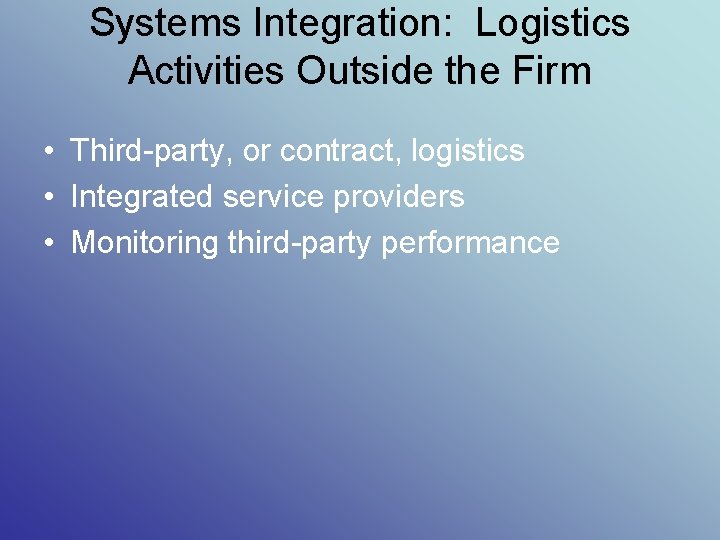 Systems Integration: Logistics Activities Outside the Firm

• Third-party, or contract, logistics
• Integrated service providers
• Monitoring third-party performance